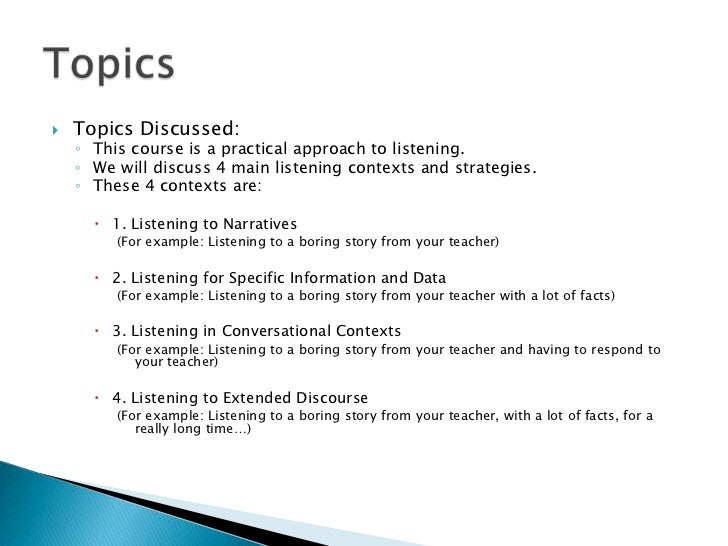 Topics

Topics Discussed:
This course is a practical approach to listening.
We will discuss 4 main listening contexts and strategies.
These 4 contexts are:

1. Listening to Narratives
(For example: Listening to a boring story from your teacher)

2. Listening for Specific Information and Data
(For example: Listening to a boring story from your teacher with a lot of facts)

3. Listening in Conversational Contexts
(For example: Listening to a boring story from your teacher and having to respond to your teacher)

4. Listening to Extended Discourse
(For example: Listening to a boring story from your teacher, with a lot of facts, for a really long time…)